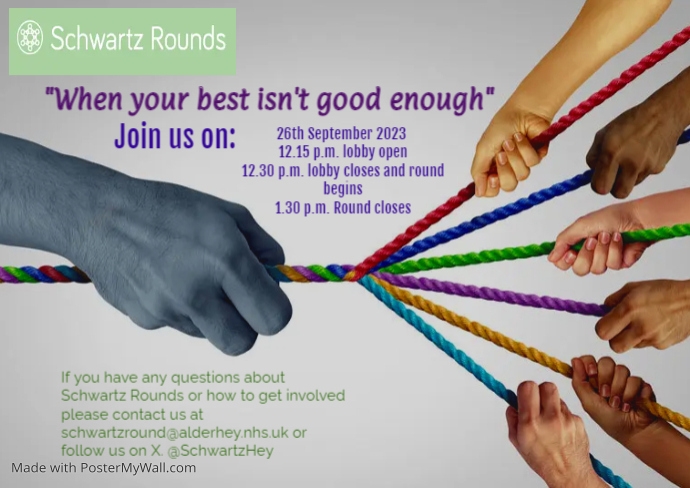 Schwartz Rounds

"When your best isn't good enough"

Join us on:

26th September 2023
12.15 p.m. lobby open
12.30 p.m. lobby closes and round begins
1.30 p.m. Round closes

If you have any questions about Schwartz Rounds or how to get involved please contact us at schwartzround@alderhey.nhs.uk or follow us on X. @SchwartzHey

Made with PosterMyWall.com